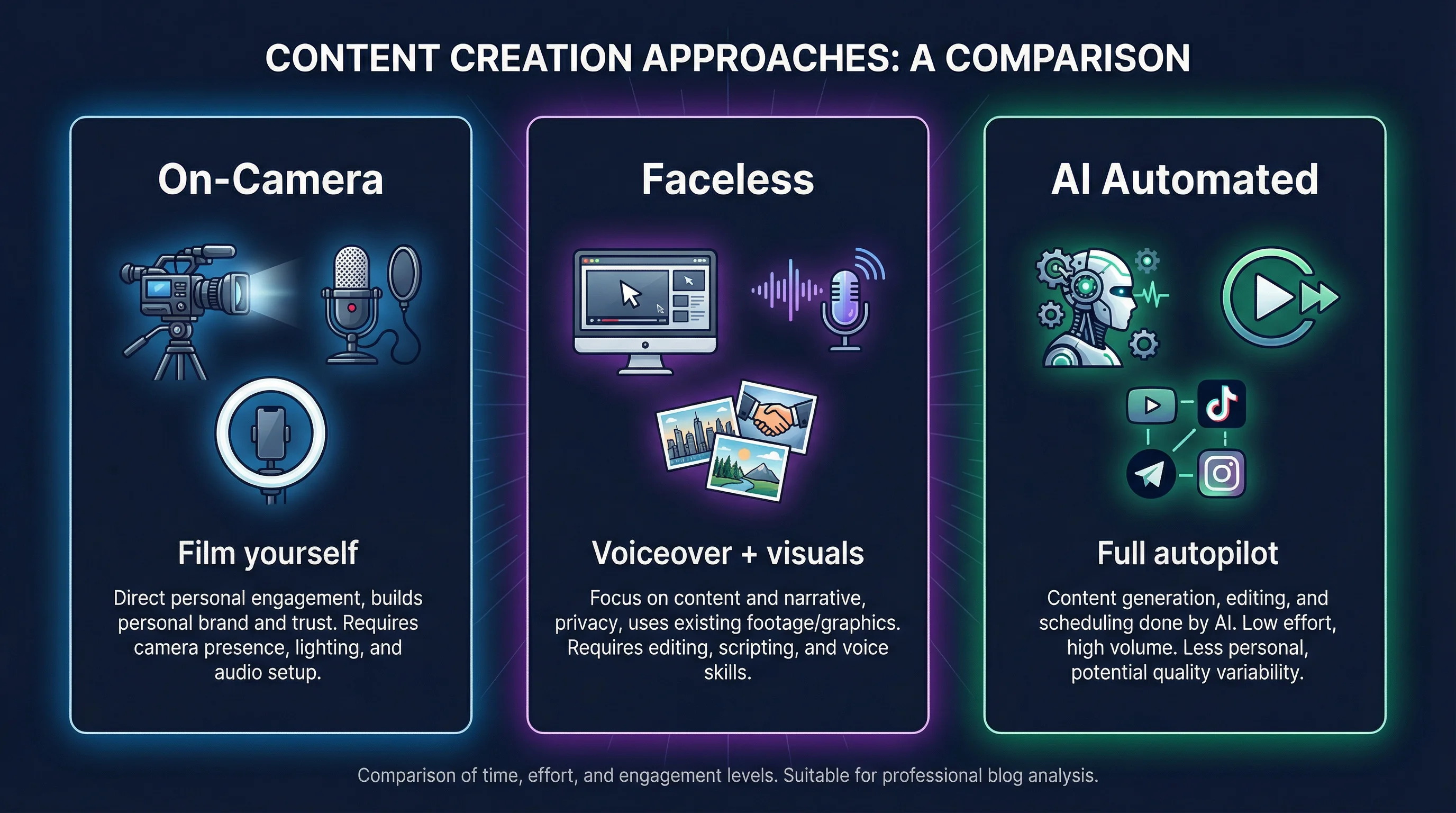 CONTENT CREATION APPROACHES: A COMPARISON

On-Camera

Film yourself

Direct personal engagement, builds personal brand and trust. Requires camera presence, lighting, and audio setup.

Faceless

Voiceover + visuals

Focus on content and narrative, privacy, uses existing footage/graphics. Requires editing, scripting, and voice skills.

AI Automated

Full autopilot

Content generation, editing, and scheduling done by AI. Low effort, high volume. Less personal, potential quality variability.

Comparison of time, effort, and engagement levels. Suitable for professional blog analysis.